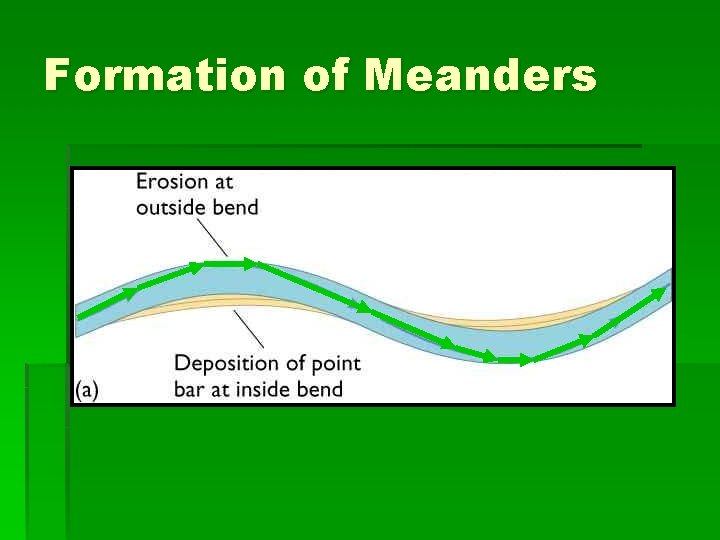 Formation of Meanders

Erosion at outside bend

Deposition of point bar at inside bend

(a)